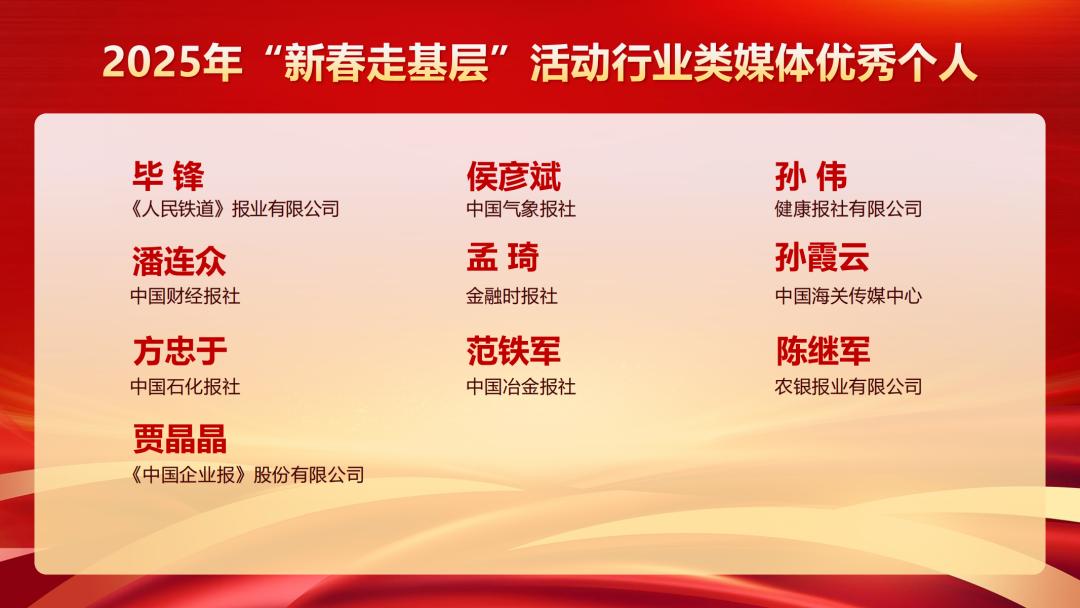 2025年“新春走基层”活动行业类媒体优秀个人

毕 锋
《人民铁道》报业有限公司

潘连众
中国财经报社

方忠于
中国石化报社

贾晶晶
《中国企业报》股份有限公司

侯彦斌
中国气象报社

孟 琦
金融时报社

范铁军
中国冶金报社

孙 伟
健康报社有限公司

孙霞云
中国海关传媒中心

陈继军
农银报业有限公司